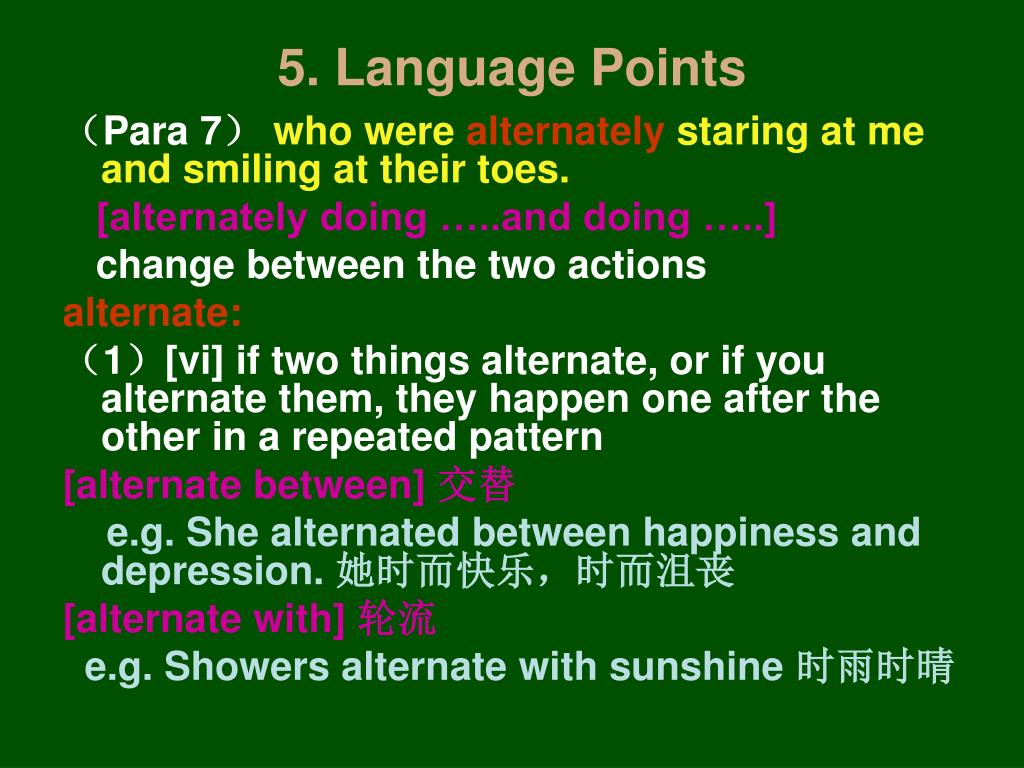 5. Language Points

（Para 7） who were alternately staring at me and smiling at their toes.

[alternately doing …..and doing …..]

change between the two actions

alternate:

（1）[vi] if two things alternate, or if you alternate them, they happen one after the other in a repeated pattern

[alternate between] 交替

e.g. She alternated between happiness and depression. 她时而快乐，时而沮丧

[alternate with] 轮流

e.g. Showers alternate with sunshine 时雨时晴